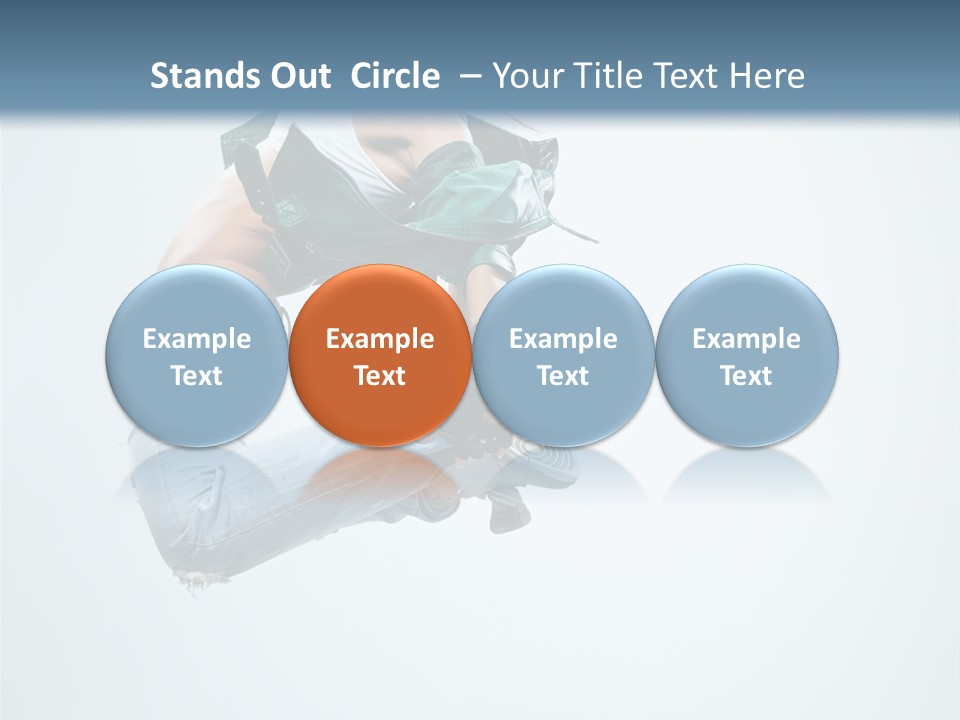 Stands Out  Circle  – Your Title Text Here

Example Text

Example Text

Example Text

Example Text